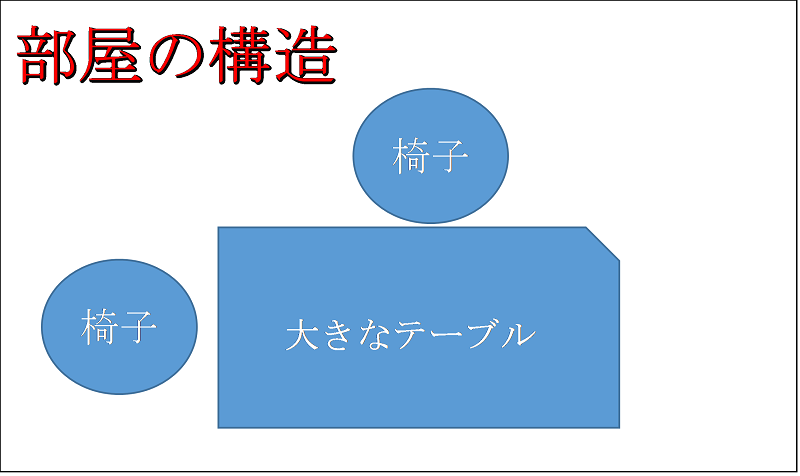 部屋の構造

椅子

椅子

大きなテーブル